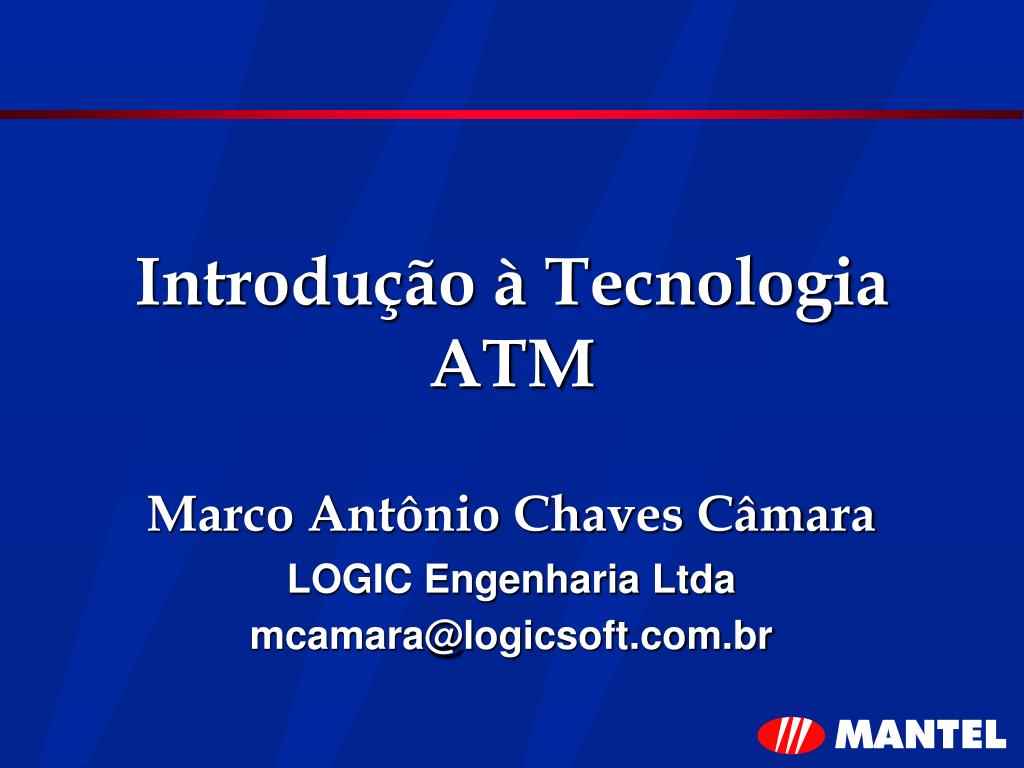 Introdução à Tecnologia ATM

Marco Antônio Chaves Câmara
LOGIC Engenharia Ltda
mcamara@logicsoft.com.br

MANTEL